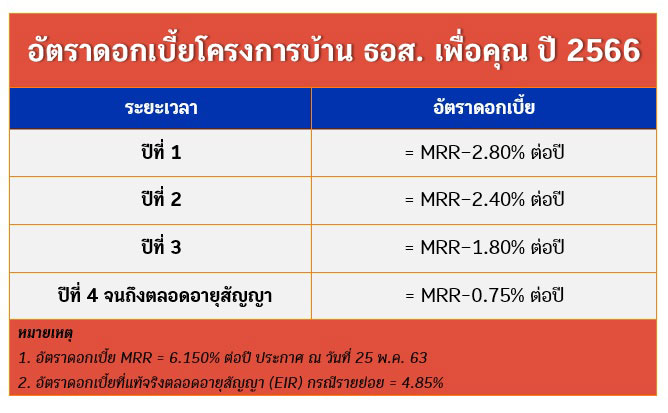 อัตราดอกเบี้ยโครงการบ้าน ธอส. เพื่อคุณ ปี 2566

| ระยะเวลา | อัตราดอกเบี้ย |
|---|---|
| ปีที่ 1 | = MRR–2.80% ต่อปี |
| ปีที่ 2 | = MRR–2.40% ต่อปี |
| ปีที่ 3 | = MRR–1.80% ต่อปี |
| ปีที่ 4 จนถึงตลอดอายุสัญญา | = MRR–0.75% ต่อปี |

หมายเหตุ
1. อัตราดอกเบี้ย MRR = 6.150% ต่อปี ประกาศ ณ วันที่ 25 พ.ค. 63
2. อัตราดอกเบี้ยที่แท้จริงตลอดอายุสัญญา (EIR) กรณีรายย่อย = 4.85%